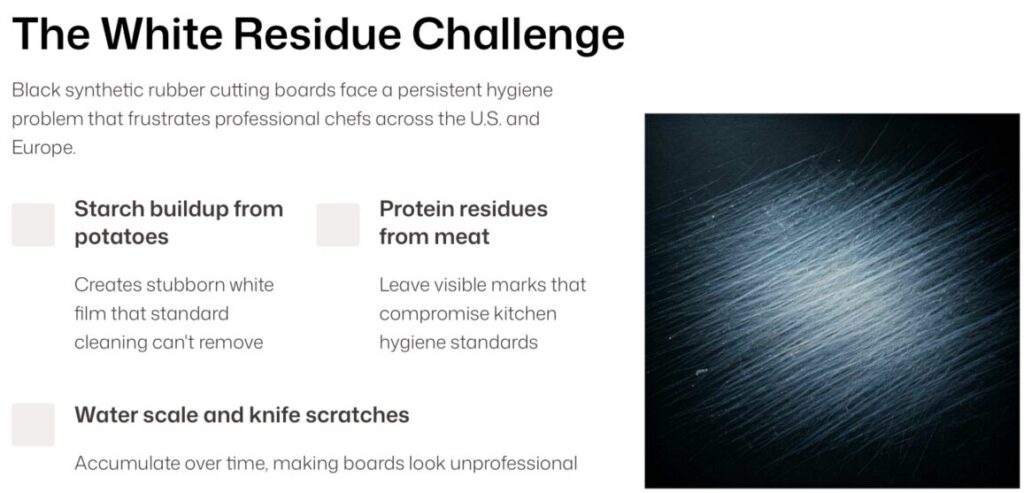 The White Residue Challenge

Black synthetic rubber cutting boards face a persistent hygiene problem that frustrates professional chefs across the U.S. and Europe.

Starch buildup from potatoes

Creates stubborn white film that standard cleaning can't remove

Protein residues from meat

Leave visible marks that compromise kitchen hygiene standards

Water scale and knife scratches

Accumulate over time, making boards look unprofessional